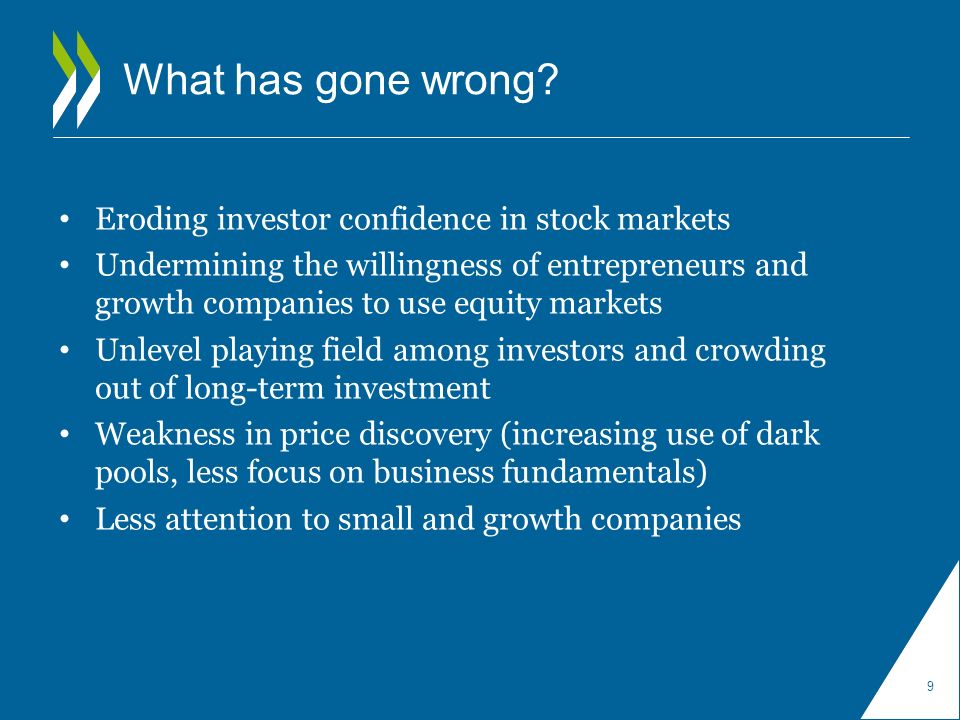 What has gone wrong?

• Eroding investor confidence in stock markets
• Undermining the willingness of entrepreneurs and growth companies to use equity markets
• Unlevel playing field among investors and crowding out of long-term investment
• Weakness in price discovery (increasing use of dark pools, less focus on business fundamentals)
• Less attention to small and growth companies

9